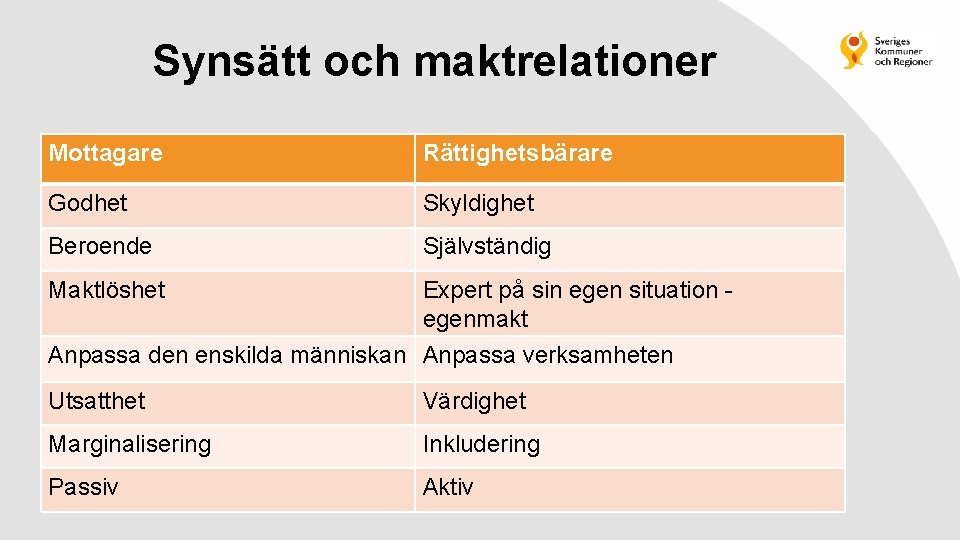 Synsätt och maktrelationer

Sveriges Kommuner och Regioner

| Mottagare | Rättighetsbärare |
|---|---|
| Godhet | Skyldighet |
| Beroende | Självständig |
| Maktlöshet | Expert på sin egen situation - egenmakt |
| Anpassa den enskilda människan | Anpassa verksamheten |
| Utsatthet | Värdighet |
| Marginalisering | Inkludering |
| Passiv | Aktiv |